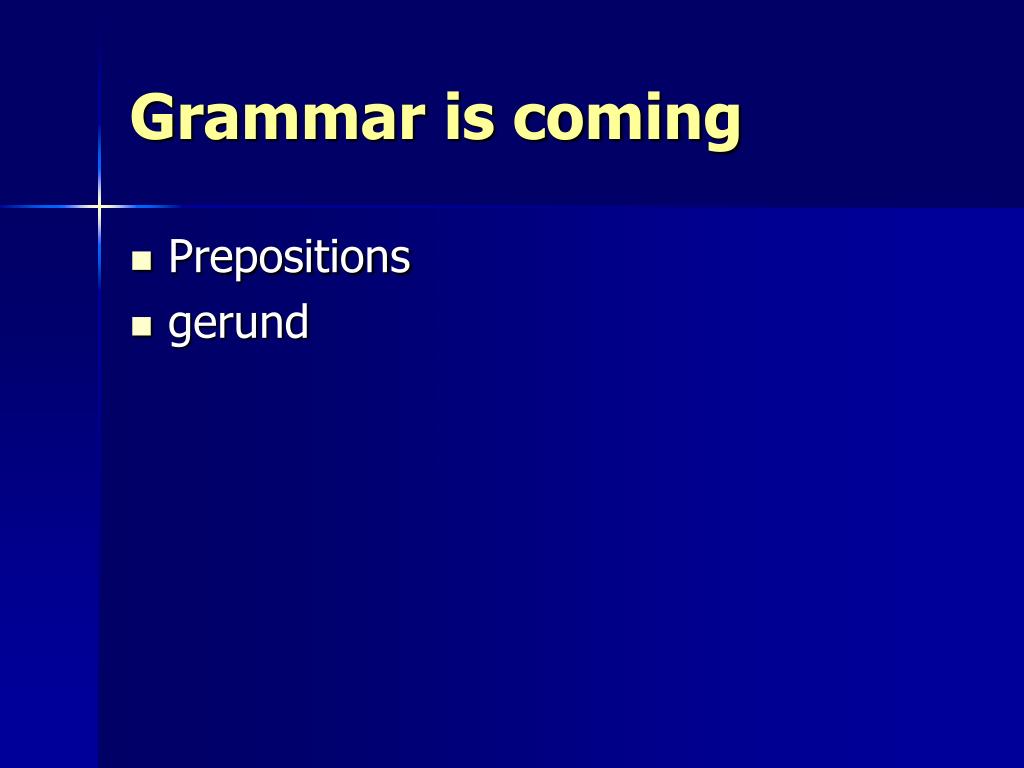 Grammar is coming

- Prepositions
- gerund